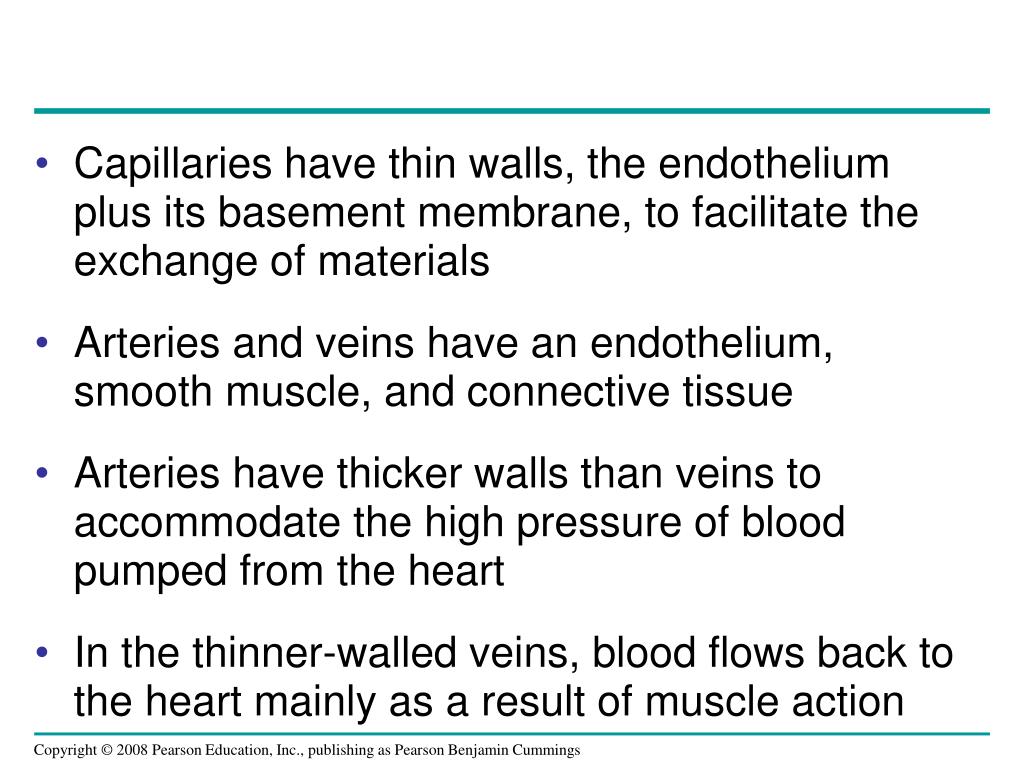 • Capillaries have thin walls, the endothelium plus its basement membrane, to facilitate the exchange of materials

• Arteries and veins have an endothelium, smooth muscle, and connective tissue

• Arteries have thicker walls than veins to accommodate the high pressure of blood pumped from the heart

• In the thinner-walled veins, blood flows back to the heart mainly as a result of muscle action

Copyright © 2008 Pearson Education, Inc., publishing as Pearson Benjamin Cummings